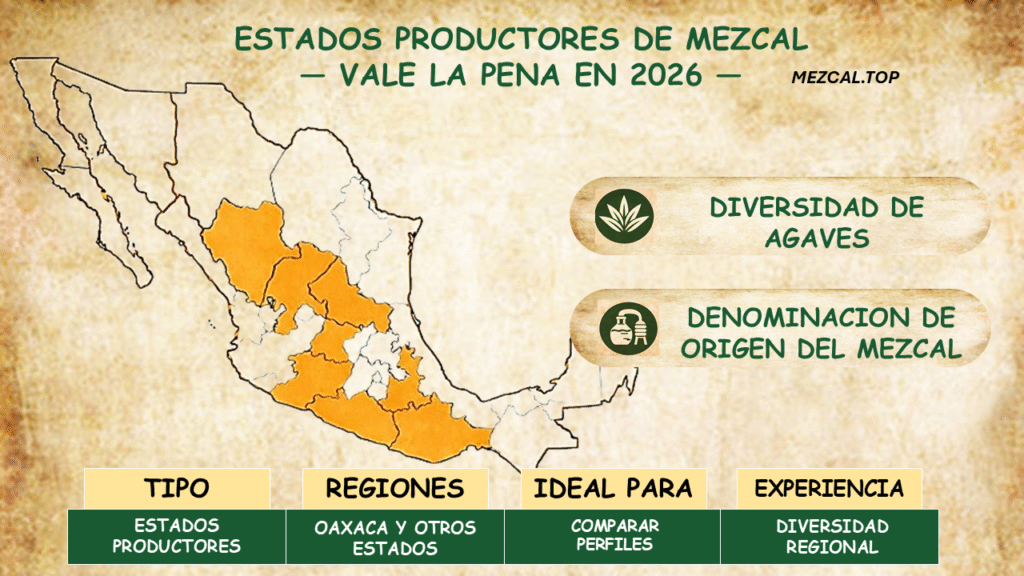 ESTADOS PRODUCTORES DE MEZCAL
— VALE LA PENA EN 2026 —

MEZCAL.TOP

DIVERSIDAD DE AGAVES

DENOMINACION DE ORIGEN DEL MEZCAL

| TIPO | REGIONES | IDEAL PARA | EXPERIENCIA |
|---|---|---|---|
| ESTADOS PRODUCTORES | OAXACA Y OTROS ESTADOS | COMPARAR PERFILES | DIVERSIDAD REGIONAL |